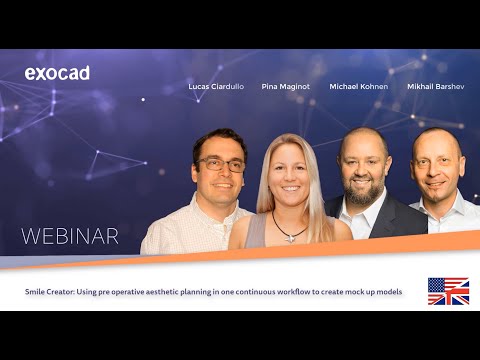 exocad

Lucas Ciardullo Pina Maginot Michael Kohnen Mikhail Barshev

WEBINAR

Smile Creator: Using pre operative aesthetic planning in one continuous workflow to create mock up models